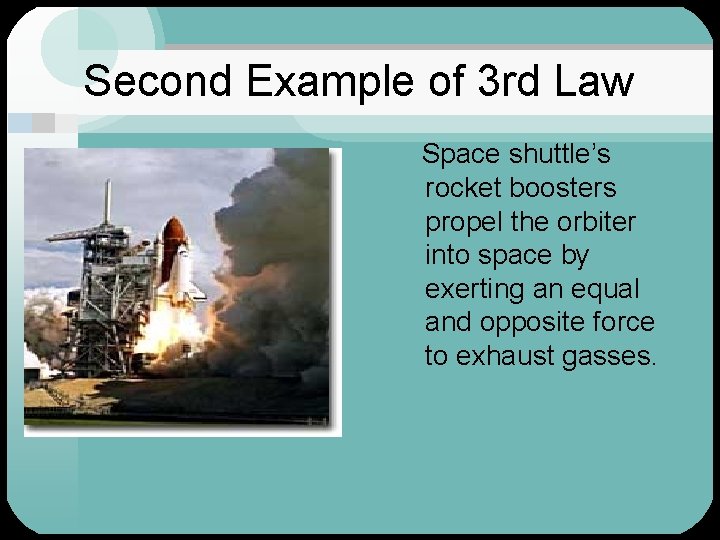 Second Example of 3rd Law

Space shuttle's rocket boosters propel the orbiter into space by exerting an equal and opposite force to exhaust gasses.